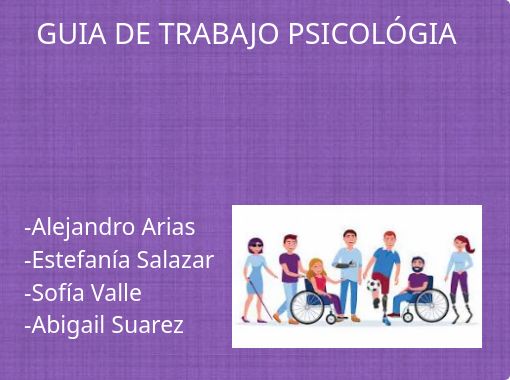 GUIA DE TRABAJO PSICOLÓGIA

-Alejandro Arias
-Estefanía Salazar
-Sofía Valle
-Abigail Suarez